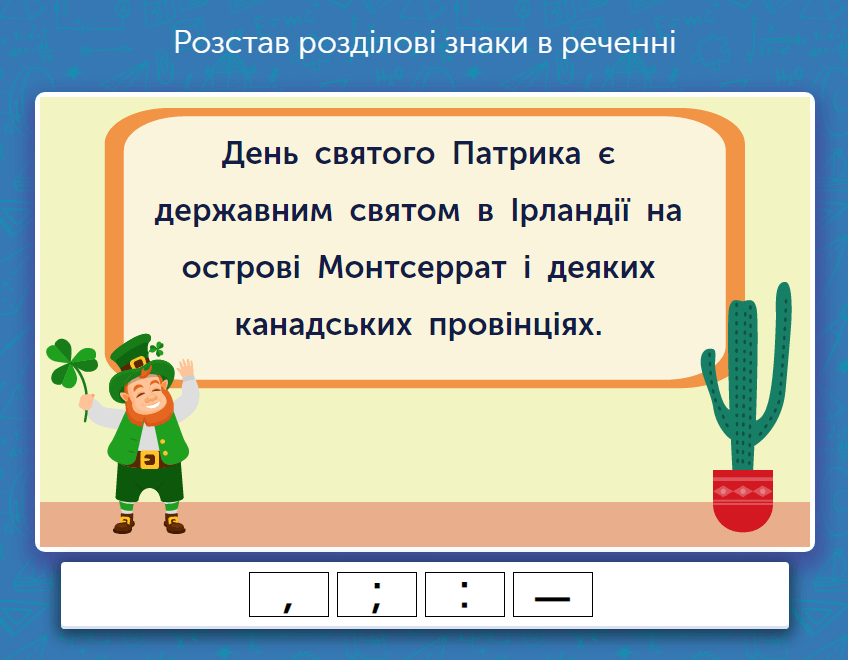 Розстав розділові знаки в реченні

День святого Патрика є державним святом в Ірландії на острові Монтсеррат і деяких канадських провінціях.

, ; : —